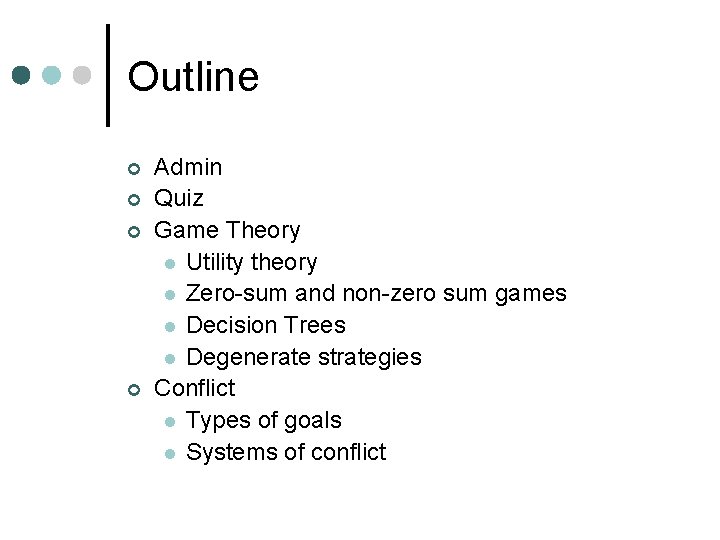 Outline

• Admin
• Quiz
• Game Theory
• Utility theory
• Zero-sum and non-zero sum games
• Decision Trees
• Degenerate strategies
• Conflict
• Types of goals
• Systems of conflict